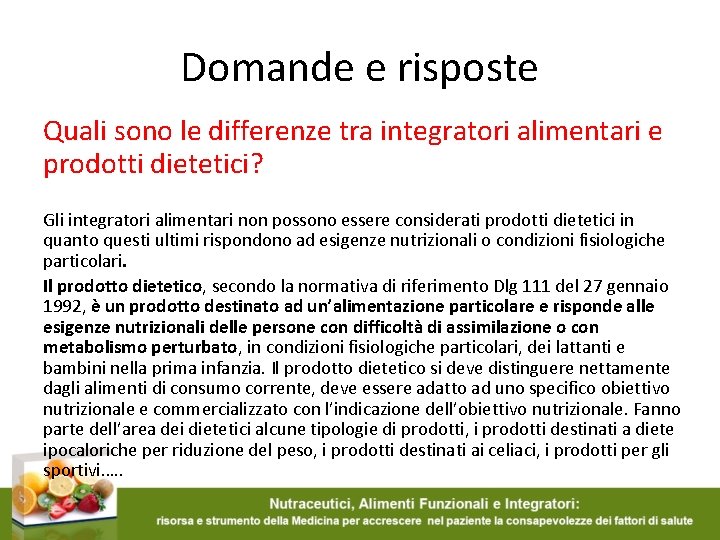 Domande e risposte

Quali sono le differenze tra integratori alimentari e prodotti dietetici?

Gli integratori alimentari non possono essere considerati prodotti dietetici in quanto questi ultimi rispondono ad esigenze nutrizionali o condizioni fisiologiche particolari.

Il prodotto dietetico, secondo la normativa di riferimento Dlg 111 del 27 gennaio 1992, è un prodotto destinato ad un'alimentazione particolare e risponde alle esigenze nutrizionali delle persone con difficoltà di assimilazione o con metabolismo perturbato, in condizioni fisiologiche particolari, dei lattanti e bambini nella prima infanzia. Il prodotto dietetico si deve distinguere nettamente dagli alimenti di consumo corrente, deve essere adatto ad uno specifico obiettivo nutrizionale e commercializzato con l'indicazione dell'obiettivo nutrizionale. Fanno parte dell'area dei dietetici alcune tipologie di prodotti, i prodotti destinati a diete ipocaloriche per riduzione del peso, i prodotti destinati ai celiaci, i prodotti per gli sportivi…..

Nutraceutici, Alimenti Funzionali e Integratori:
risorsa e strumento della Medicina per accrescere nel paziente la consapevolezze dei fattori di salute